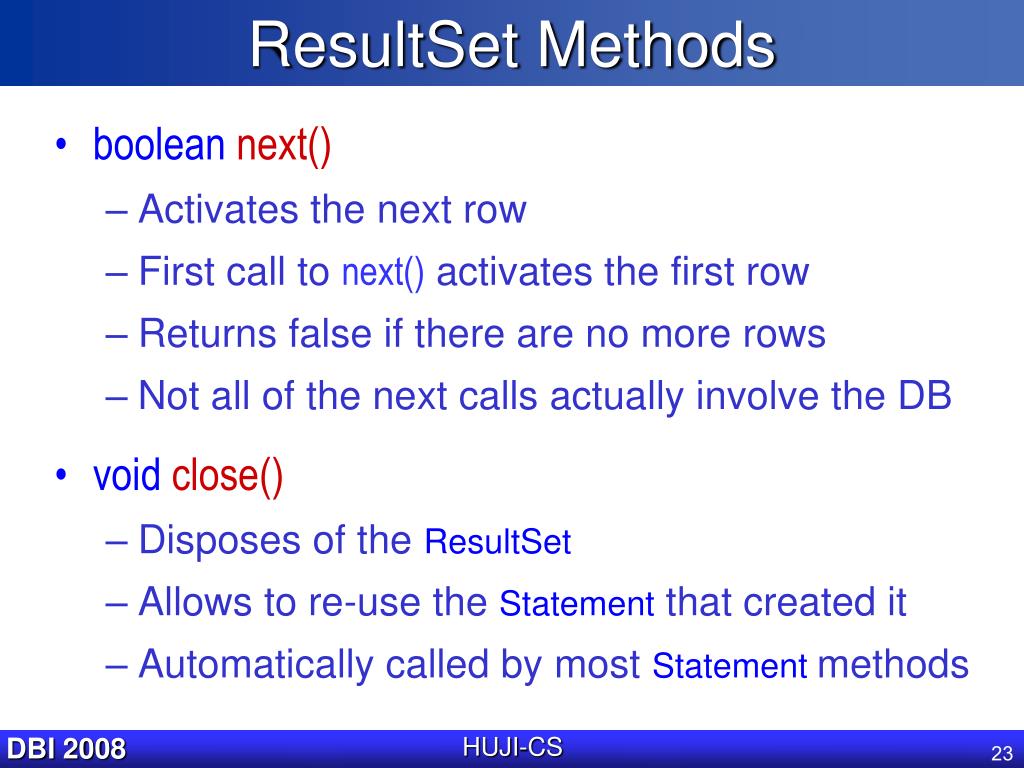 ResultSet Methods

• boolean next()
– Activates the next row
– First call to next() activates the first row
– Returns false if there are no more rows
– Not all of the next calls actually involve the DB

• void close()
– Disposes of the ResultSet
– Allows to re-use the Statement that created it
– Automatically called by most Statement methods

DBI 2008
HUJI-CS
23